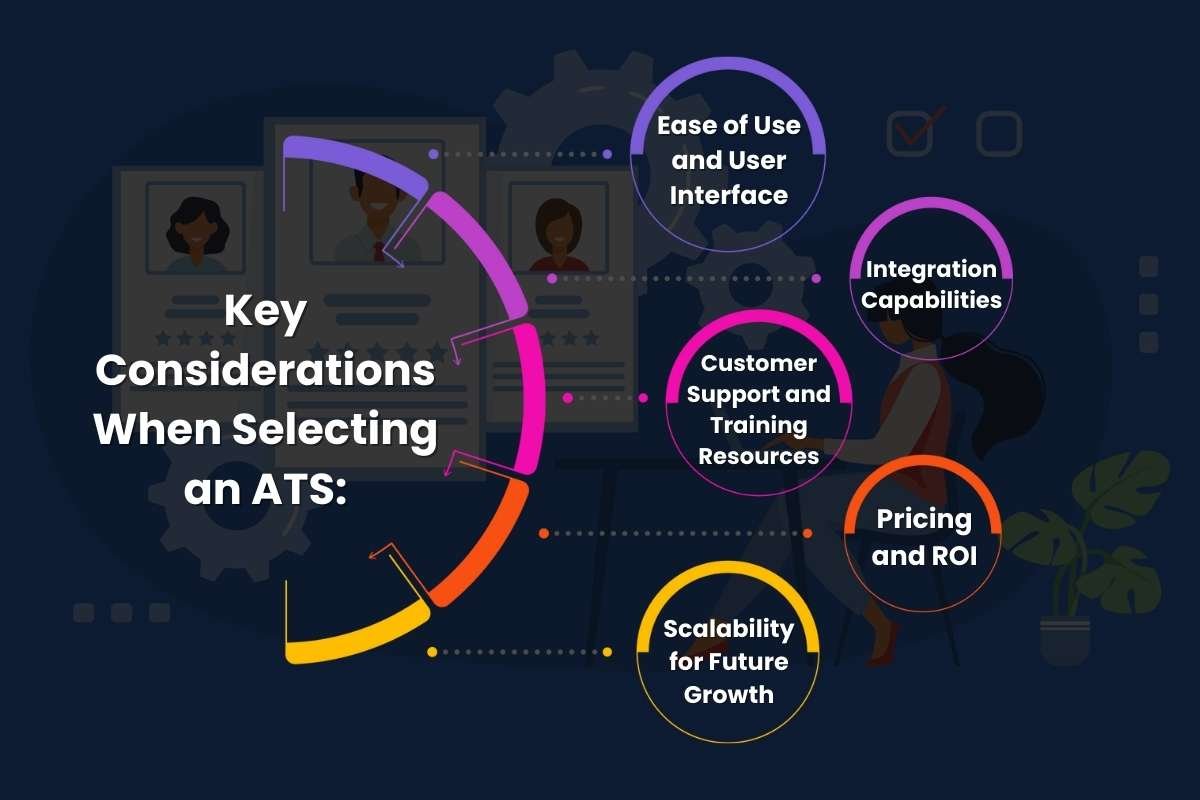 Key Considerations When Selecting an ATS:

Ease of Use and User Interface

Integration Capabilities

Customer Support and Training Resources

Pricing and ROI

Scalability for Future Growth